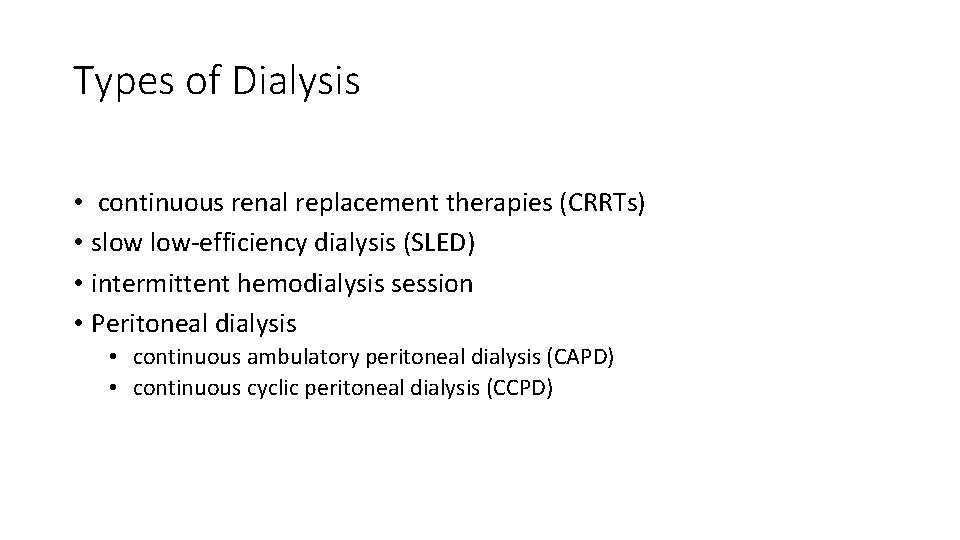 Types of Dialysis

• continuous renal replacement therapies (CRRTs)
• slow low-efficiency dialysis (SLED)
• intermittent hemodialysis session
• Peritoneal dialysis
  • continuous ambulatory peritoneal dialysis (CAPD)
  • continuous cyclic peritoneal dialysis (CCPD)